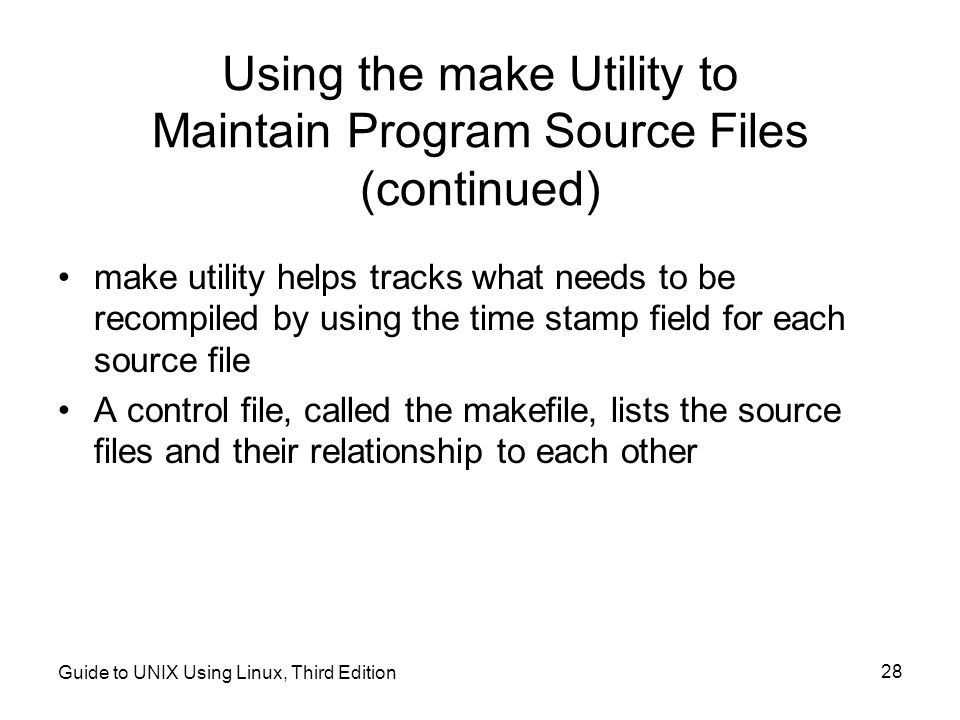 Using the make Utility to Maintain Program Source Files (continued)

• make utility helps tracks what needs to be recompiled by using the time stamp field for each source file

• A control file, called the makefile, lists the source files and their relationship to each other

Guide to UNIX Using Linux, Third Edition

28